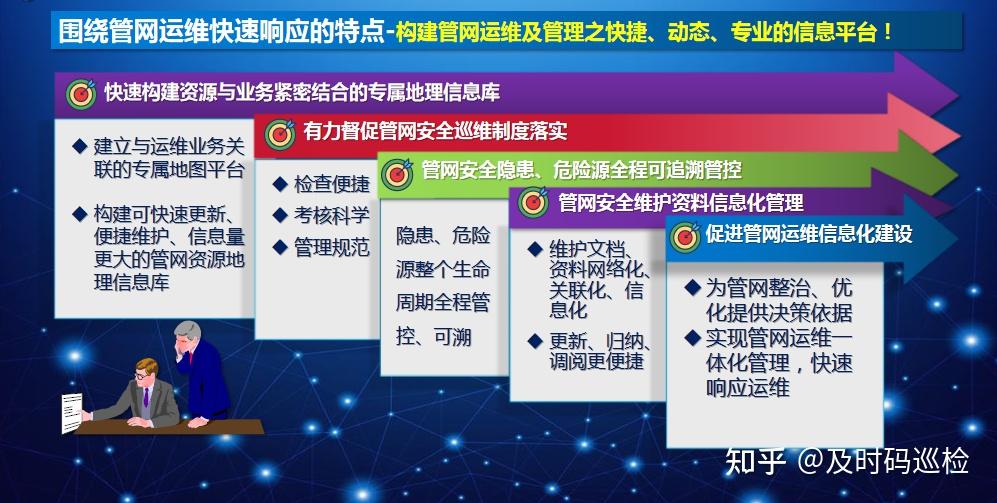 围绕管网运维快速响应的特点-构建管网运维及管理之快捷、动态、专业的信息平台！

快速构建资源与业务紧密结合的专属地理信息库

◆ 建立与运维业务关联的专属地图平台

◆ 构建可快速更新、便捷维护、信息量更大的管网资源地理信息库

有力督促管网安全巡维制度落实

◆ 检查便捷

◆ 考核科学

◆ 管理规范

管网安全隐患、危险源全程可追溯管控

隐患、危险源整个生命周期全程管控、可溯

管网安全维护资料信息化管理

◆ 维护文档、资料网络化、关联化、信息化

◆ 更新、归纳、调阅更便捷

促进管网运维信息化建设

◆ 为管网整治、优化提供决策依据

◆ 实现管网运维一体化管理，快速响应运维

知乎 @及时码巡检